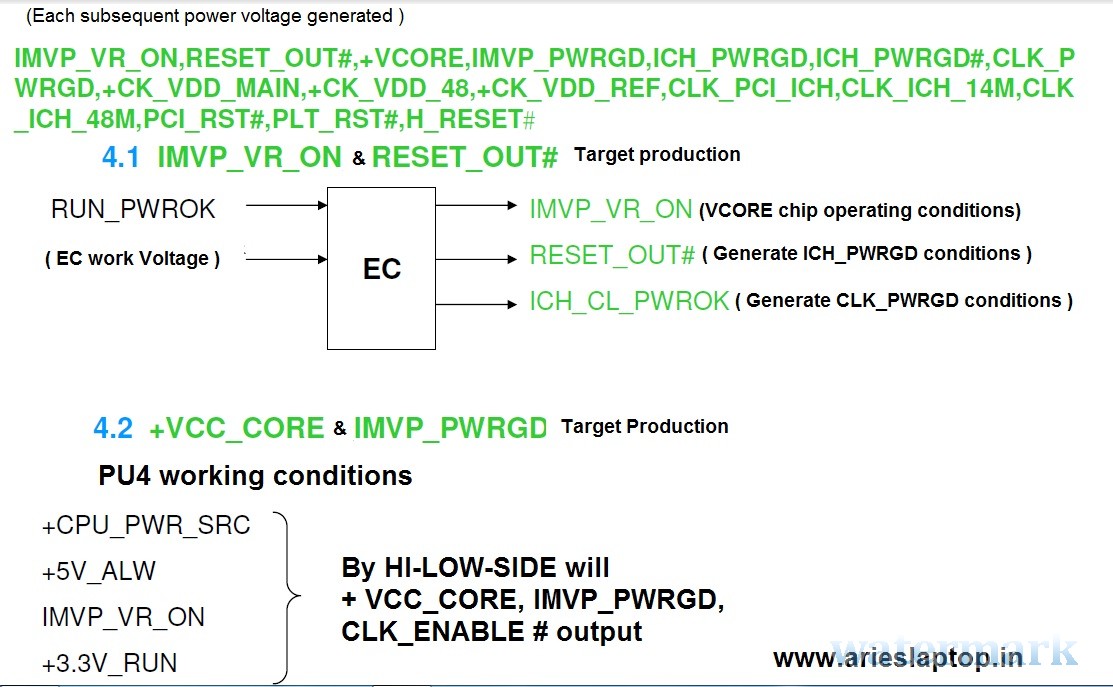 (Each subsequent power voltage generated )

IMVP_VR_ON,RESET_OUT#,+VCORE,IMVP_PWRGD,ICH_PWRGD,ICH_PWRGD#,CLK_PWRGD,+CK_VDD_MAIN,+CK_VDD_48,+CK_VDD_REF,CLK_PCI_ICH,CLK_ICH_14M,CLK_ICH_48M,PCI_RST#,PLT_RST#,H_RESET#

4.1 IMVP_VR_ON & RESET_OUT# Target production

RUN_PWROK

( EC work Voltage )

EC

IMVP_VR_ON (VCORE chip operating conditions)

RESET_OUT# ( Generate ICH_PWRGD conditions )

ICH_CL_PWROK ( Generate CLK_PWRGD conditions )

4.2 +VCC_CORE & IMVP_PWRGD Target Production

PU4 working conditions

+CPU_PWR_SRC

+5V_ALW

IMVP_VR_ON

+3.3V_RUN

By HI-LOW-SIDE will
+ VCC_CORE, IMVP_PWRGD,
CLK_ENABLE # output

watermark

www.arieslaptop.in